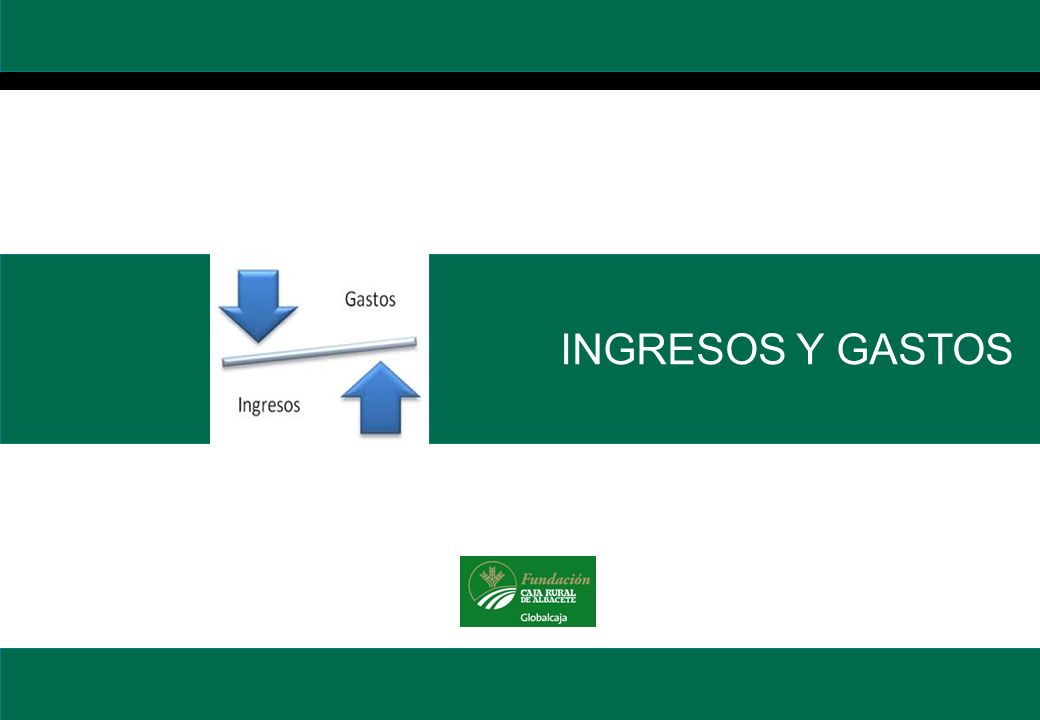 Gastos

Ingresos

INGRESOS Y GASTOS

Fundación
CAJA RURAL
DE ALBACETE
Globalcaja